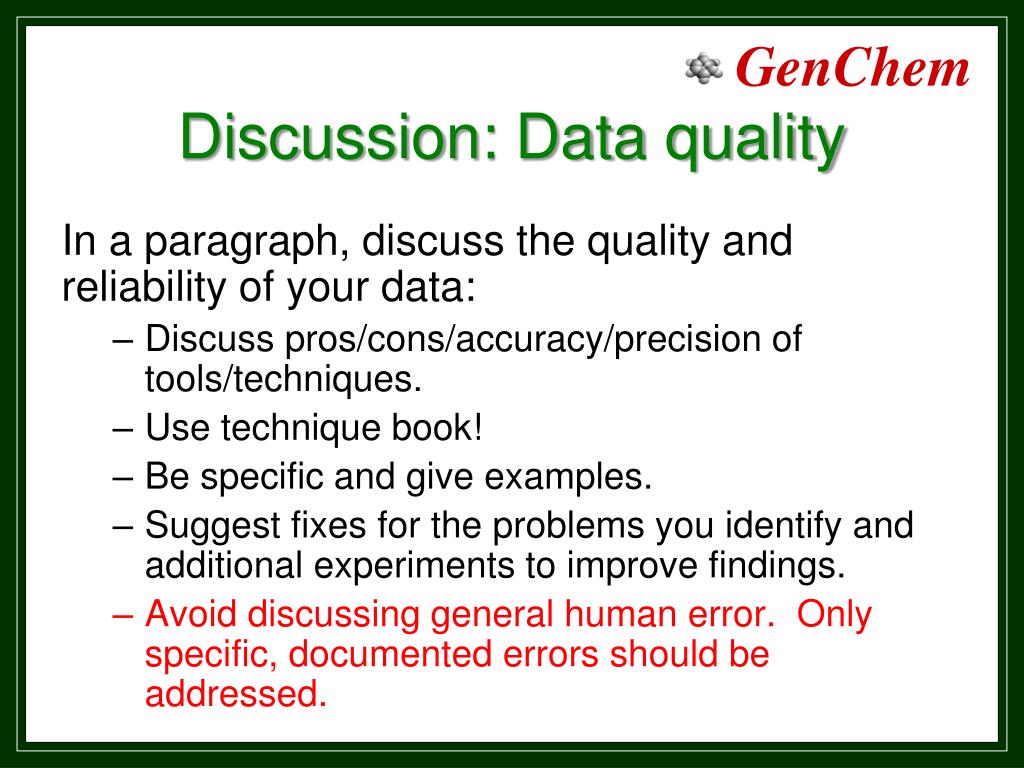 GenChem

Discussion: Data quality

In a paragraph, discuss the quality and reliability of your data:

– Discuss pros/cons/accuracy/precision of tools/techniques.
– Use technique book!
– Be specific and give examples.
– Suggest fixes for the problems you identify and additional experiments to improve findings.
– Avoid discussing general human error. Only specific, documented errors should be addressed.